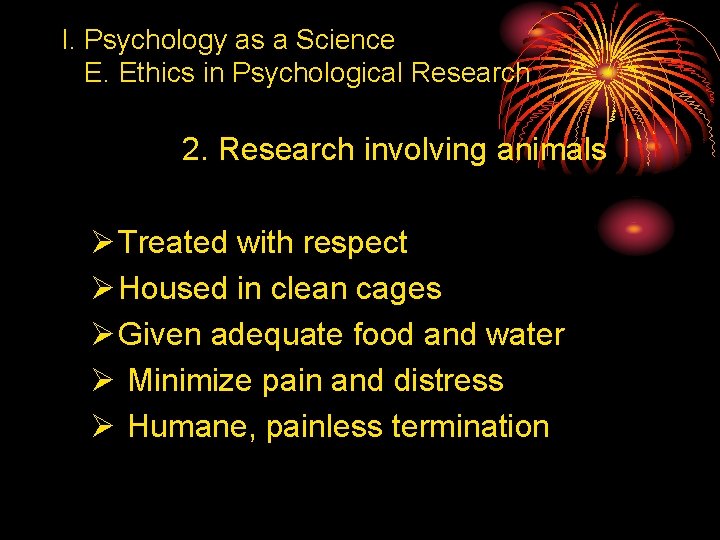 I. Psychology as a Science
E. Ethics in Psychological Research

2. Research involving animals

➢ Treated with respect
➢ Housed in clean cages
➢ Given adequate food and water
➢ Minimize pain and distress
➢ Humane, painless termination